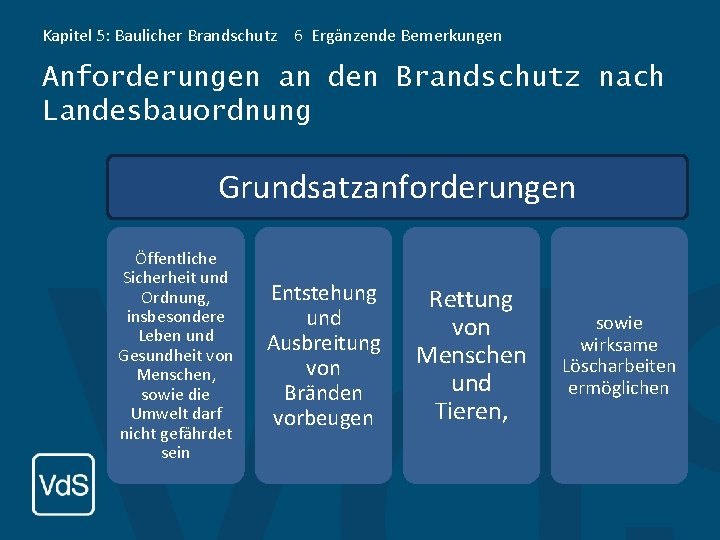 Kapitel 5: Baulicher Brandschutz 6 Ergänzende Bemerkungen

Anforderungen an den Brandschutz nach Landesbauordnung

Grundsatzanforderungen

Öffentliche Sicherheit und Ordnung, insbesondere Leben und Gesundheit von Menschen, sowie die Umwelt darf nicht gefährdet sein

Entstehung und Ausbreitung von Bränden vorbeugen

Rettung von Menschen und Tieren,

sowie wirksame Löscharbeiten ermöglichen

VdS